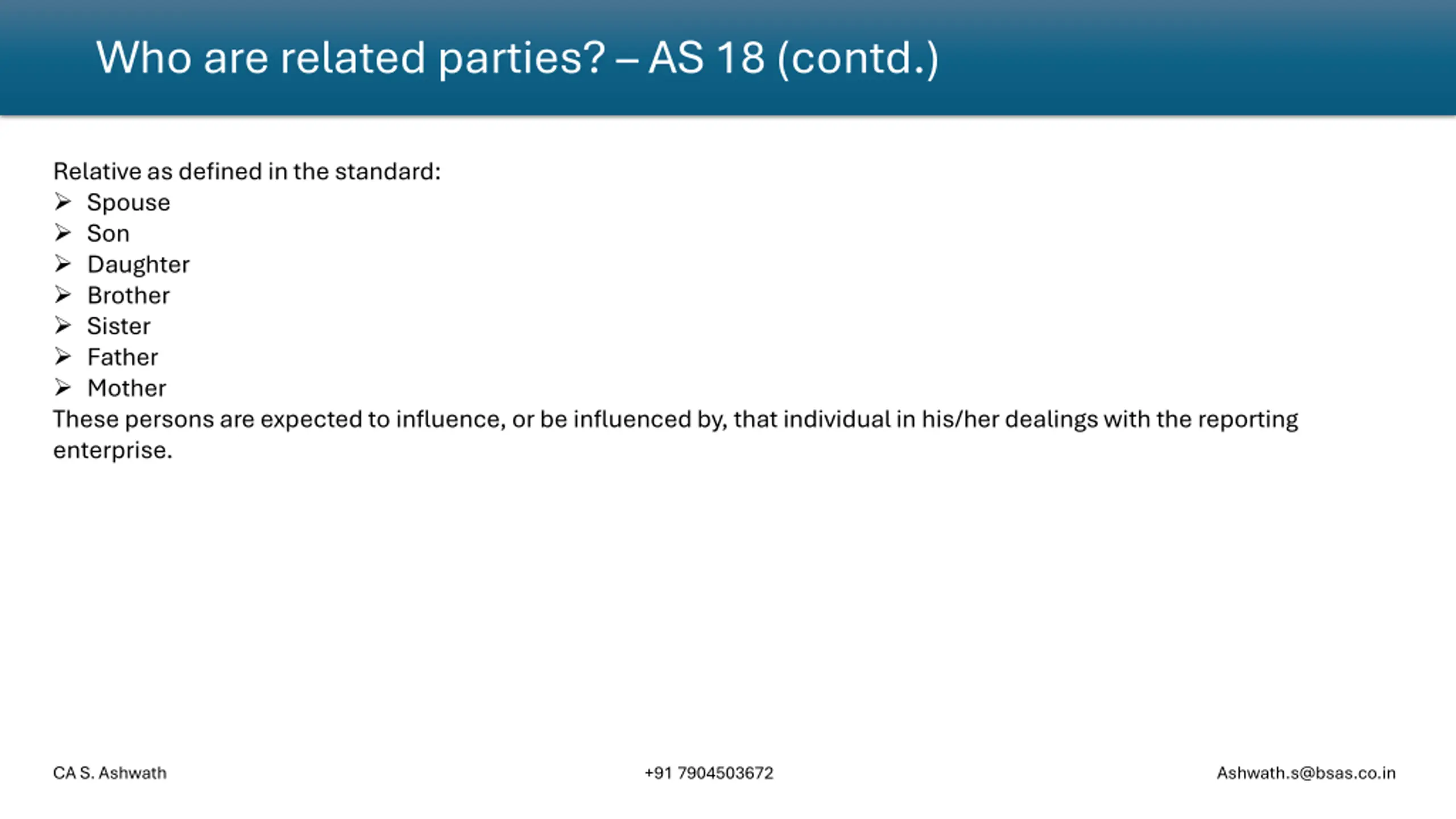 Who are related parties? – AS 18 (contd.)

Relative as defined in the standard:
➢ Spouse
➢ Son
➢ Daughter
➢ Brother
➢ Sister
➢ Father
➢ Mother
These persons are expected to influence, or be influenced by, that individual in his/her dealings with the reporting enterprise.

CA S. Ashwath

+91 7904503672

Ashwath.s@bsas.co.in